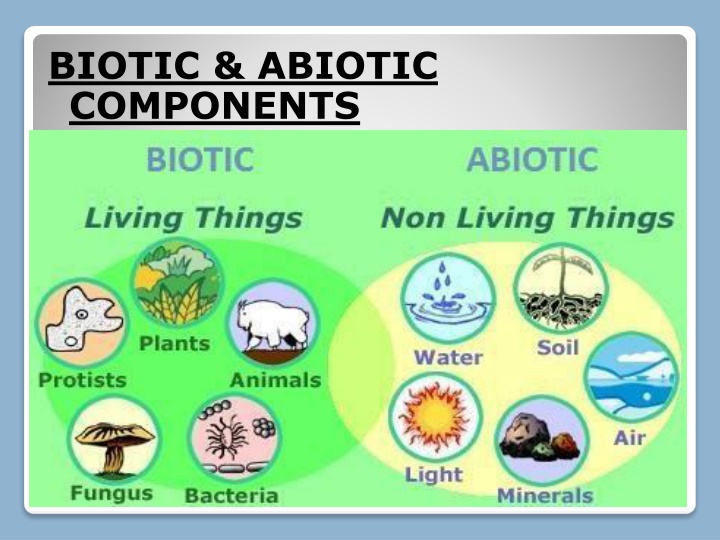 BIOTIC & ABIOTIC COMPONENTS

BIOTIC

Living Things

Plants

Protists

Animals

Fungus

Bacteria

ABIOTIC

Non Living Things

Water

Soil

Air

Light

Minerals